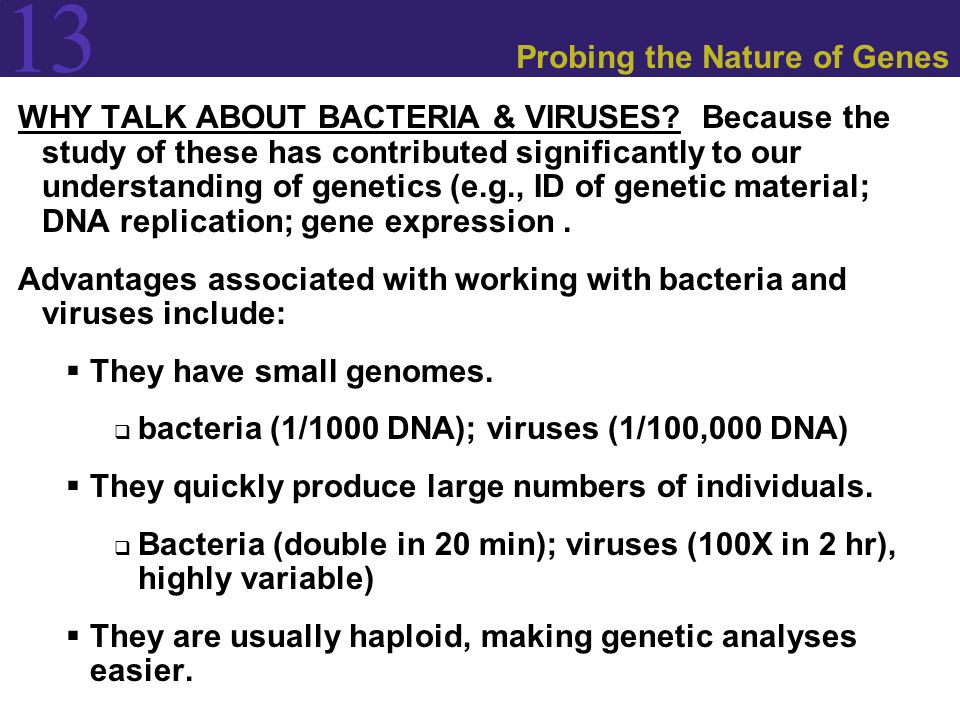 13

Probing the Nature of Genes

WHY TALK ABOUT BACTERIA & VIRUSES? Because the study of these has contributed significantly to our understanding of genetics (e.g., ID of genetic material; DNA replication; gene expression .

Advantages associated with working with bacteria and viruses include:

▪ They have small genomes.

❑ bacteria (1/1000 DNA); viruses (1/100,000 DNA)

▪ They quickly produce large numbers of individuals.

❑ Bacteria (double in 20 min); viruses (100X in 2 hr), highly variable)

▪ They are usually haploid, making genetic analyses easier.